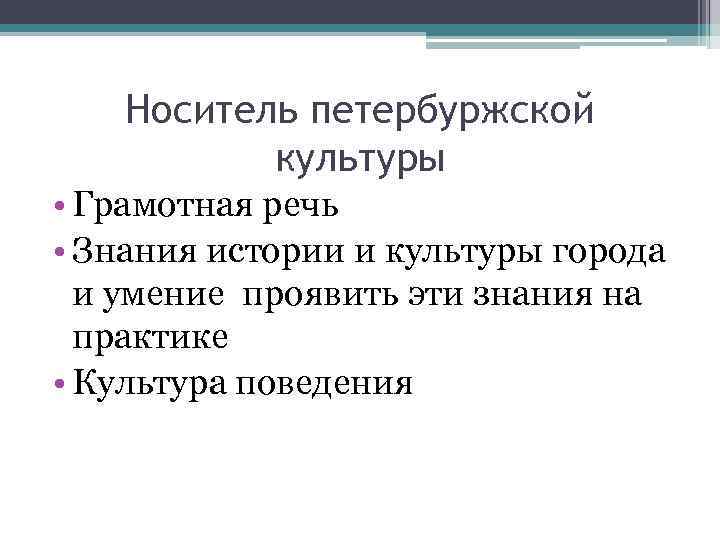 Носитель петербуржской культуры

• Грамотная речь
• Знания истории и культуры города и умение проявить эти знания на практике
• Культура поведения